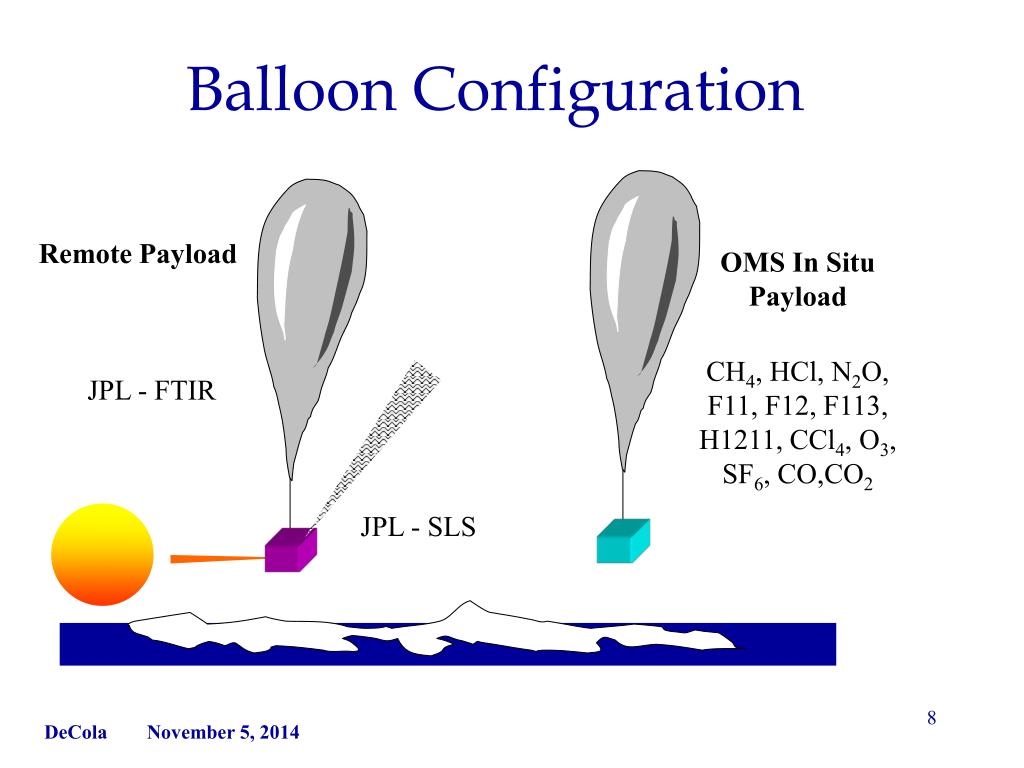 Balloon Configuration

Remote Payload

JPL - FTIR

JPL - SLS

OMS In Situ Payload

$CH_4$, HCl, $N_2O$, F11, F12, F113, H1211, $CCl_4$, $O_3$, $SF_6$, CO,$CO_2$

DeCola November 5, 2014

8